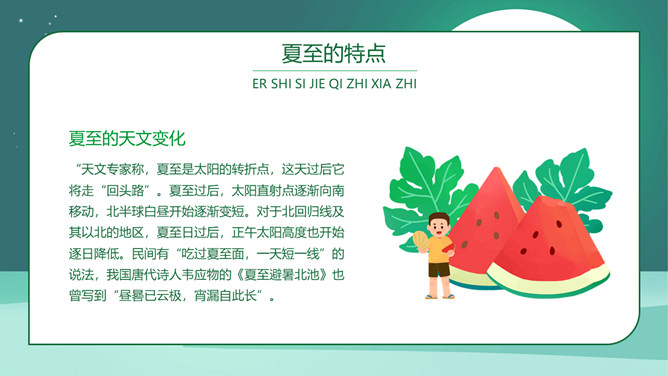 夏至的特点

ER SHI SI JIE QI ZHI XIA ZHI

夏至的天文变化

“天文专家称，夏至是太阳的转折点，这天过后它将走“回头路”。夏至过后，太阳直射点逐渐向南移动，北半球白昼开始逐渐变短。对于北回归线及其以北的地区，夏至日过后，正午太阳高度也开始逐日降低。民间有“吃过夏至面，一天短一线”的说法，我国唐代诗人韦应物的《夏至避暑北池》也曾写到“昼晷已云极，宵漏自此长”。